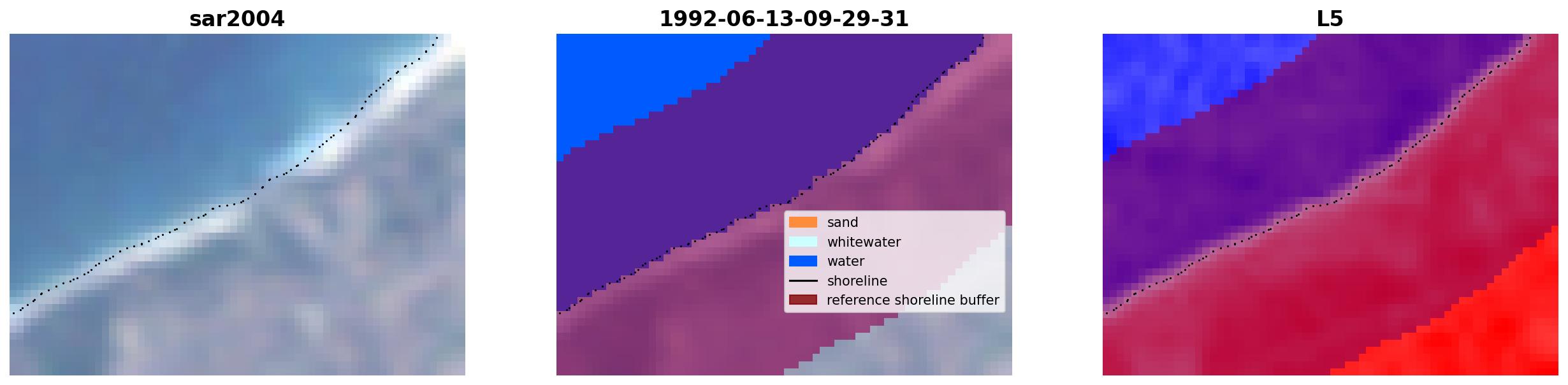 sar2004

1992-06-13-09-29-31

sand
whitewater
water
shoreline
reference shoreline buffer

L5